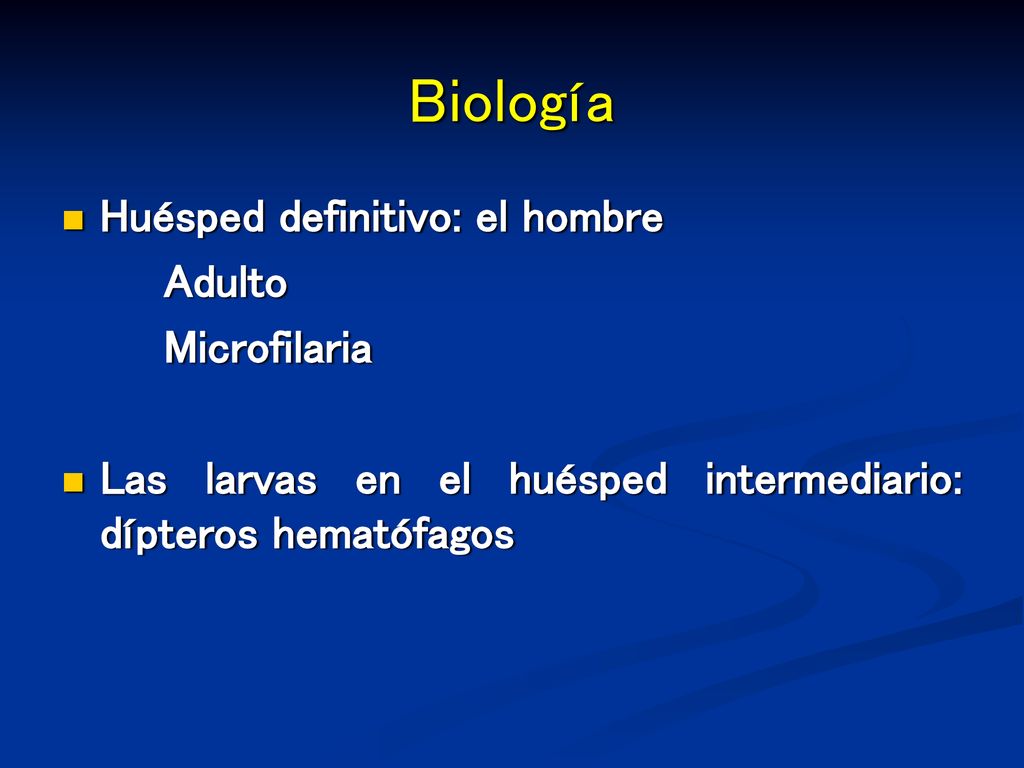 Biología

Huésped definitivo: el hombre
Adulto
Microfilaria

Las larvas en el huésped intermediario: dípteros hematófagos